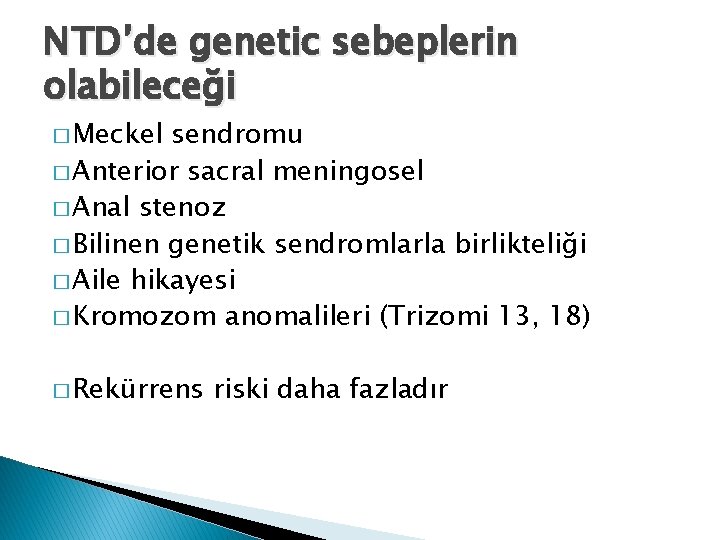 NTD'de genetic sebeplerin olabileceği

□ Meckel sendromu
□ Anterior sacral meningosel
□ Anal stenoz
□ Bilinen genetik sendromlarla birlikteliği
□ Aile hikayesi
□ Kromozom anomalileri (Trizomi 13, 18)

□ Rekürrens riski daha fazladır